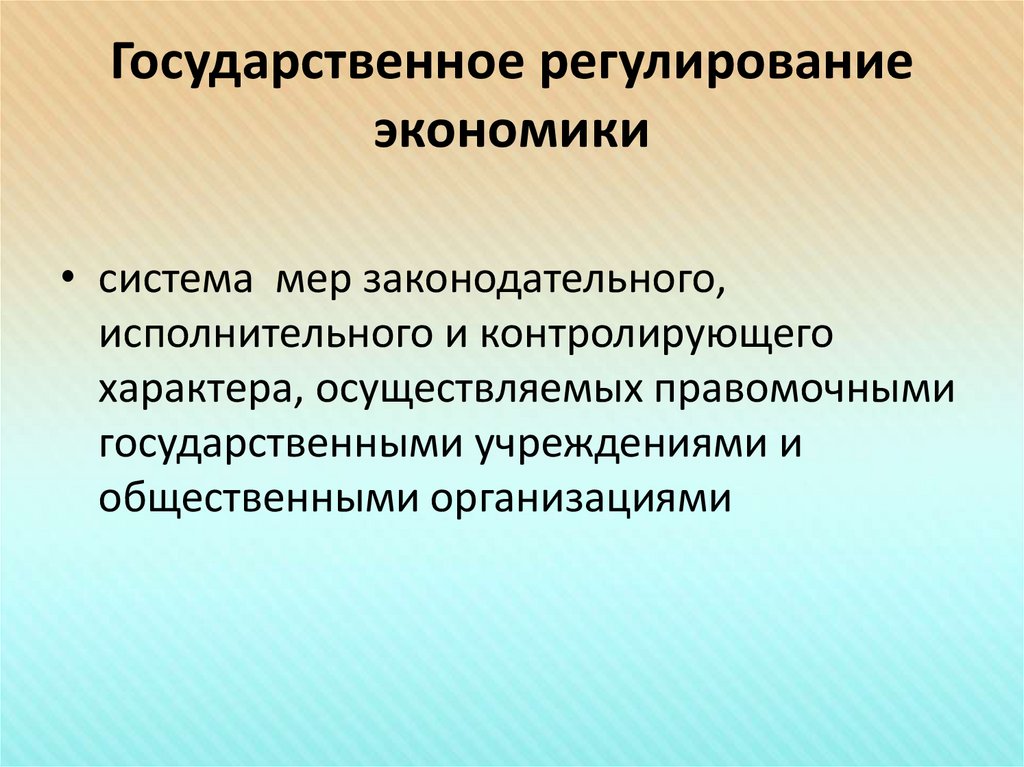 Государственное регулирование экономики

• система мер законодательного, исполнительного и контролирующего характера, осуществляемых правомочными государственными учреждениями и общественными организациями